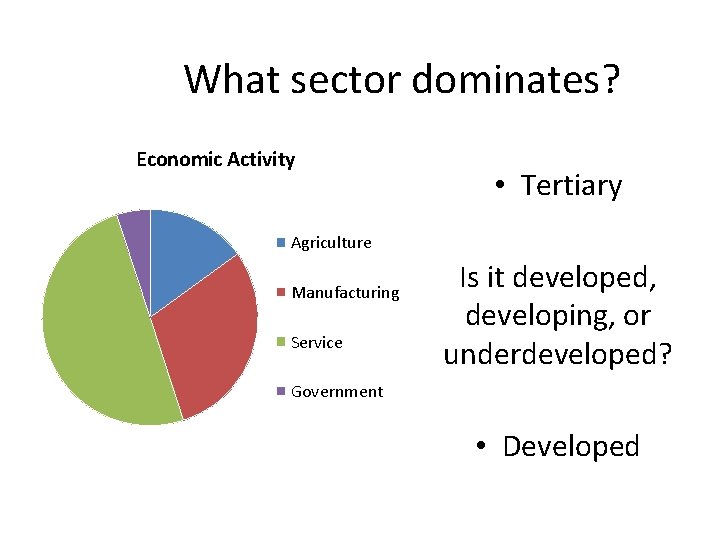 What sector dominates?

Economic Activity

Agriculture

Manufacturing

Service

Government

• Tertiary

Is it developed, developing, or underdeveloped?

• Developed